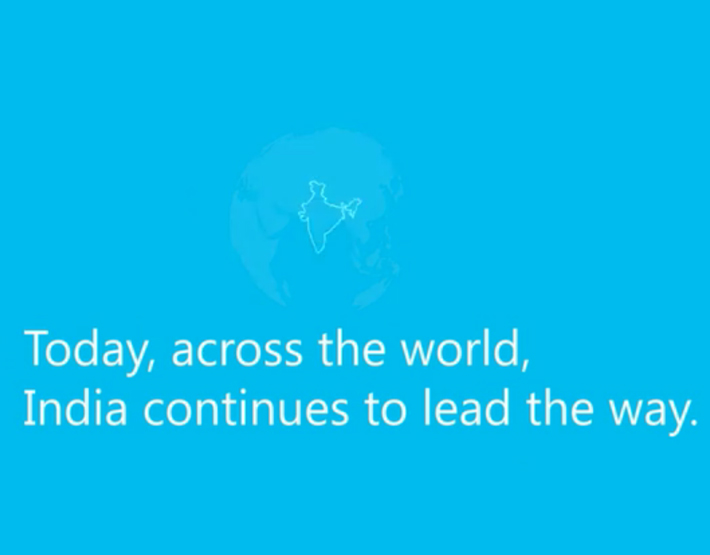 Today, across the world,
India continues to lead the way.